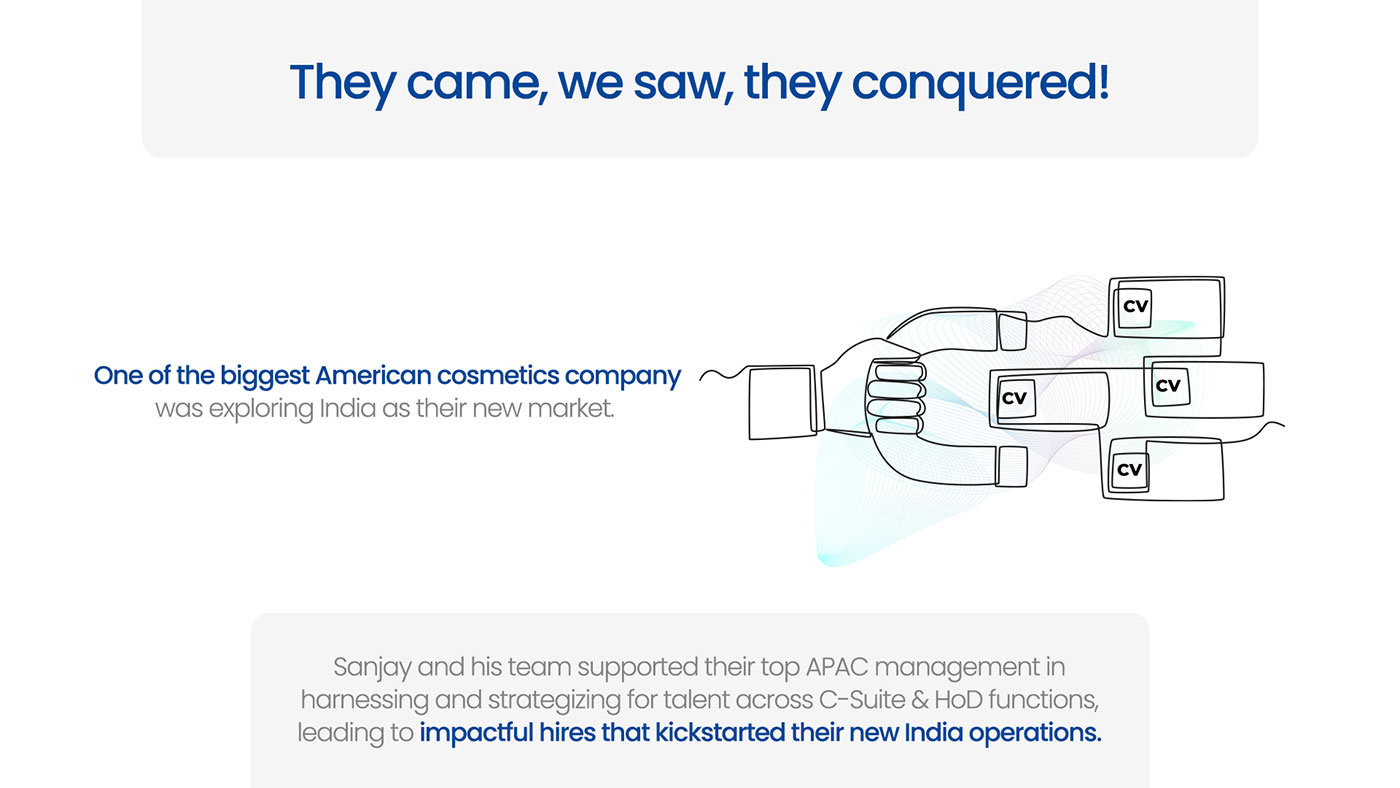 They came, we saw, they conquered!

One of the biggest American cosmetics company was exploring India as their new market.

CV

CV

CV

CV

Sanjay and his team supported their top APAC management in harnessing and strategizing for talent across C-Suite & HoD functions, leading to impactful hires that kickstarted their new India operations.